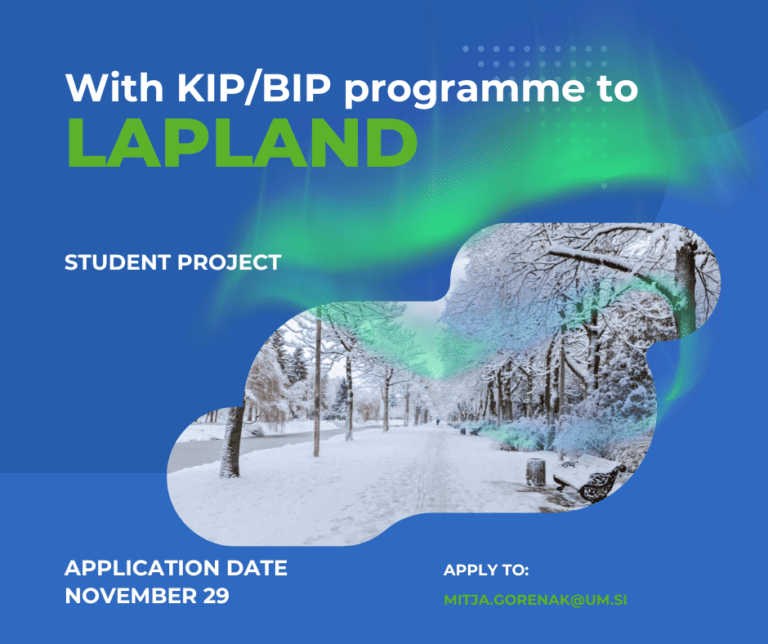 With KIP/BIP programme to
LAPLAND

STUDENT PROJECT

APPLICATION DATE
NOVEMBER 29

APPLY TO:

MITJA.GORENAK@UM.SI